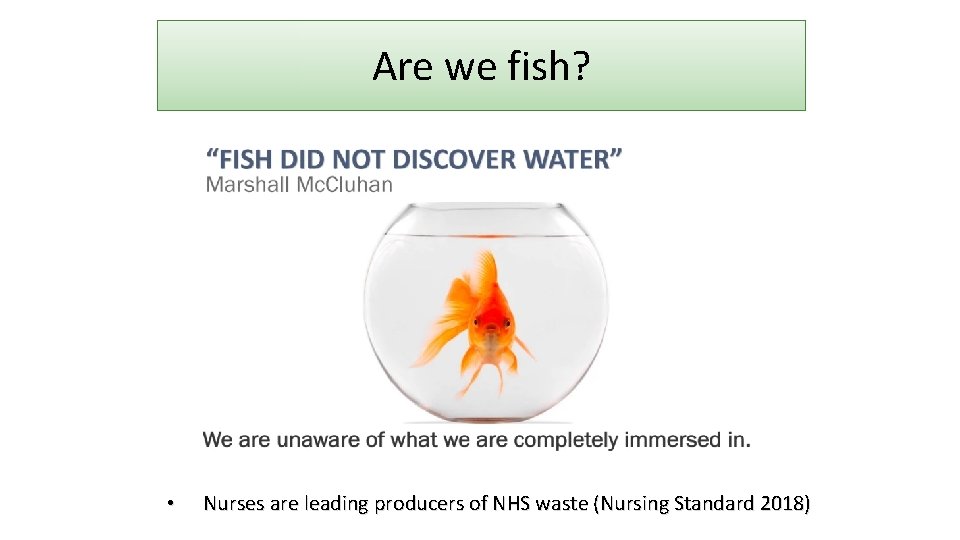 Are we fish?

“FISH DID NOT DISCOVER WATER”
Marshall McCluhan

We are unaware of what we are completely immersed in.

• Nurses are leading producers of NHS waste (Nursing Standard 2018)